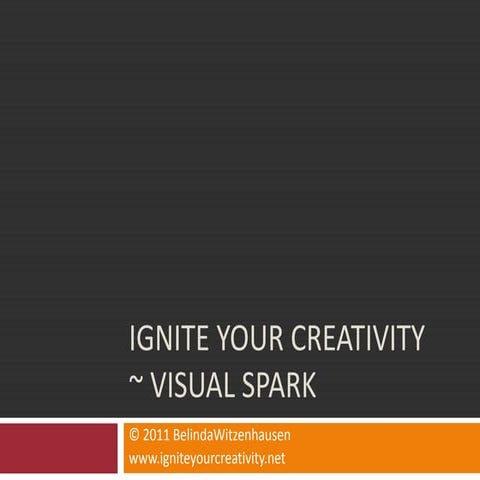 IGNITE YOUR CREATIVITY
~ VISUAL SPARK

© 2011 BelindaWitzenhausen
www.igniteyourcreativity.net